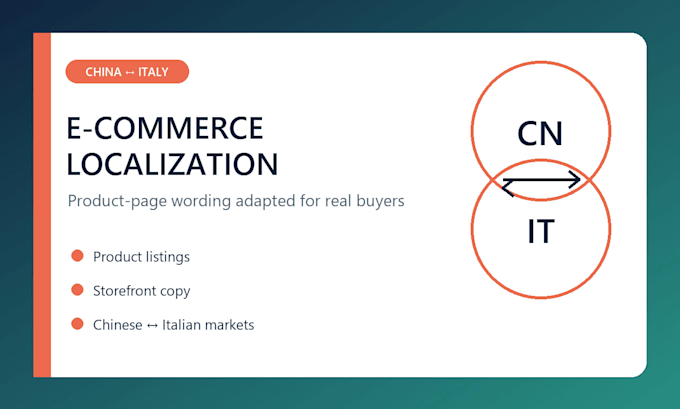 CHINA ↔ ITALY

E-COMMERCE LOCALIZATION

Product-page wording adapted for real buyers

Product listings

Storefront copy

Chinese ↔ Italian markets

CN

IT